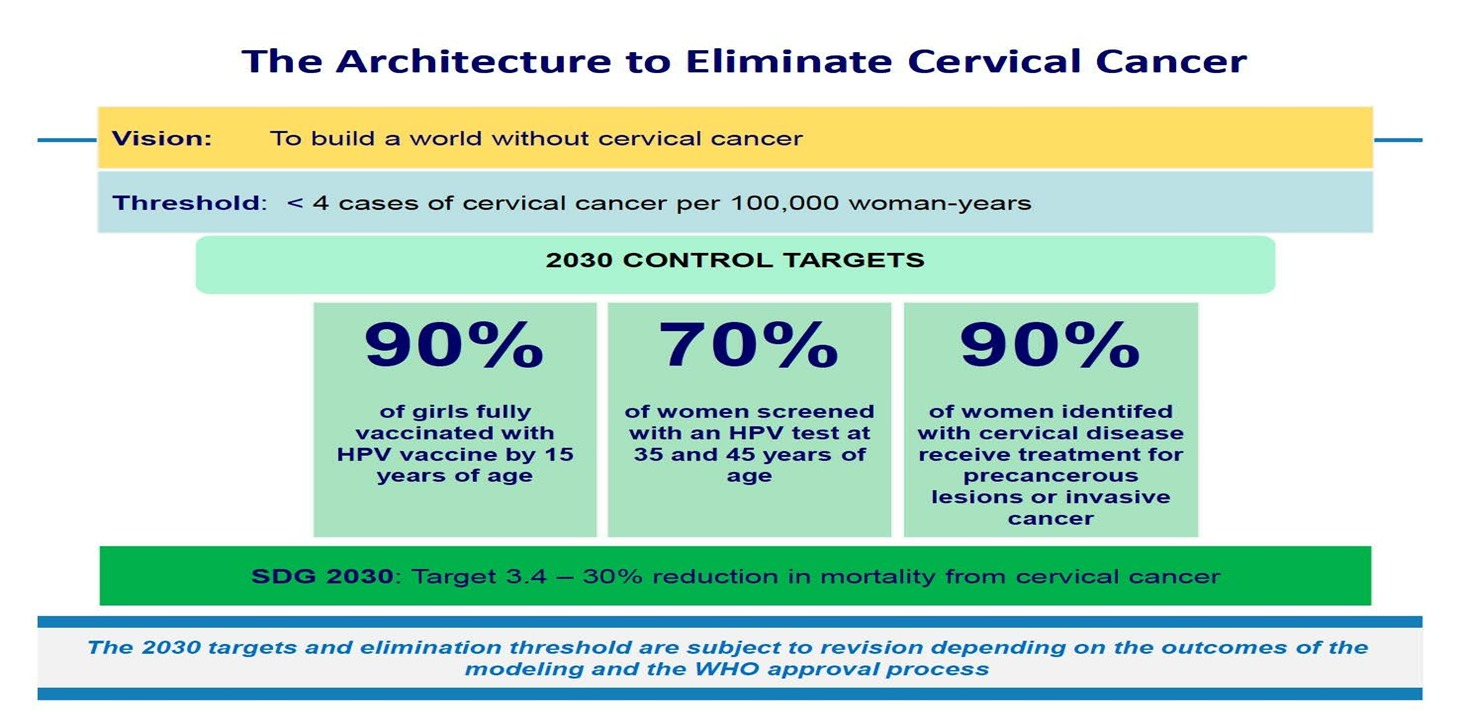 The Architecture to Eliminate Cervical Cancer

Vision: To build a world without cervical cancer

Threshold: < 4 cases of cervical cancer per 100,000 woman-years

2030 CONTROL TARGETS

90%

of girls fully vaccinated with HPV vaccine by 15 years of age

70%

of women screened with an HPV test at 35 and 45 years of age

90%

of women identifed with cervical disease receive treatment for precancerous lesions or invasive cancer

SDG 2030: Target 3.4 – 30% reduction in mortality from cervical cancer

The 2030 targets and elimination threshold are subject to revision depending on the outcomes of the modeling and the WHO approval process